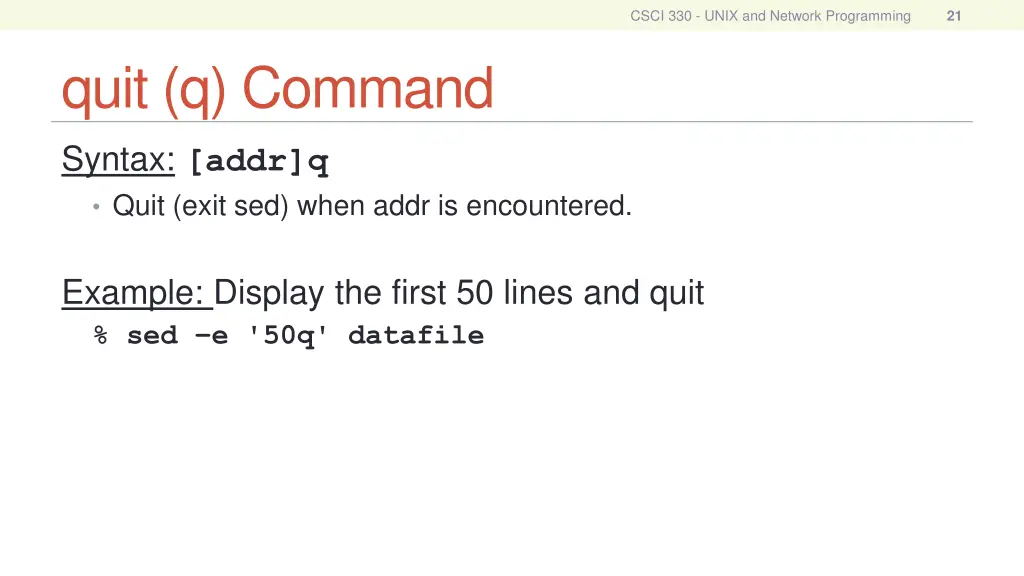 CSCI 330 - UNIX and Network Programming 21

quit (q) Command

Syntax: [addr]q

• Quit (exit sed) when addr is encountered.

Example: Display the first 50 lines and quit

% sed –e '50q' datafile